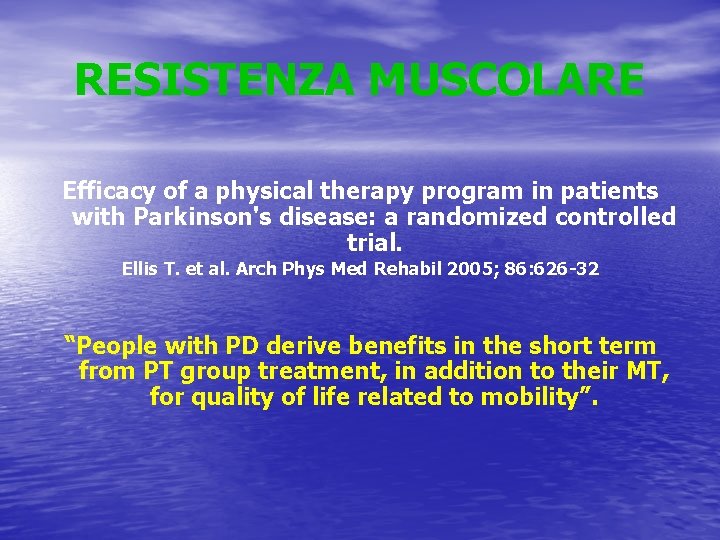 RESISTENZA MUSCOLARE

Efficacy of a physical therapy program in patients with Parkinson's disease: a randomized controlled trial.

Ellis T. et al. Arch Phys Med Rehabil 2005; 86:626-32

“People with PD derive benefits in the short term from PT group treatment, in addition to their MT, for quality of life related to mobility”.